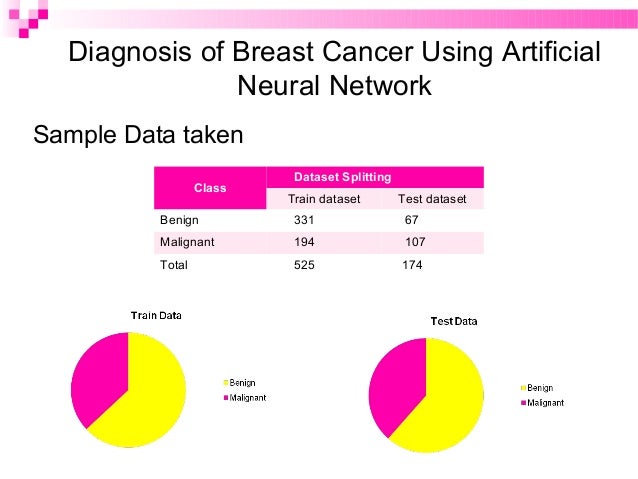 Diagnosis of Breast Cancer Using Artificial Neural Network

Sample Data taken

| Class | Dataset Splitting | |
|---|---|---|
| | Train dataset | Test dataset |
| Benign | 331 | 67 |
| Malignant | 194 | 107 |
| Total | 525 | 174 |

Train Data

Benign
Malignant

Test Data

Benign
Malignant